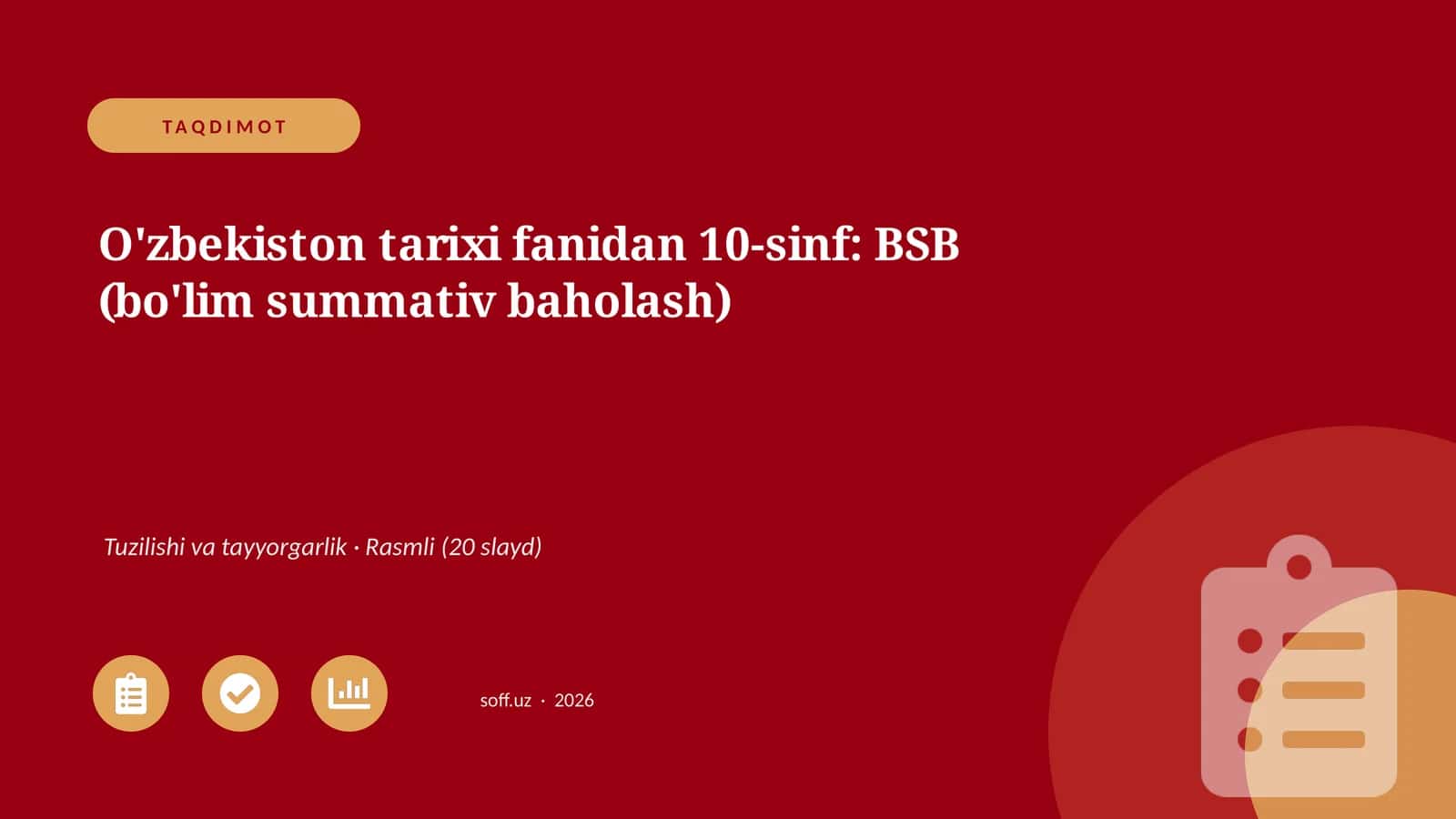 TAQDIMOT

O'zbekiston tarixi fanidan 10-sinf: BSB (bo'lim summativ baholash)

Tuzilishi va tayyorgarlik · Rasmli (20 slayd)

soff.uz · 2026